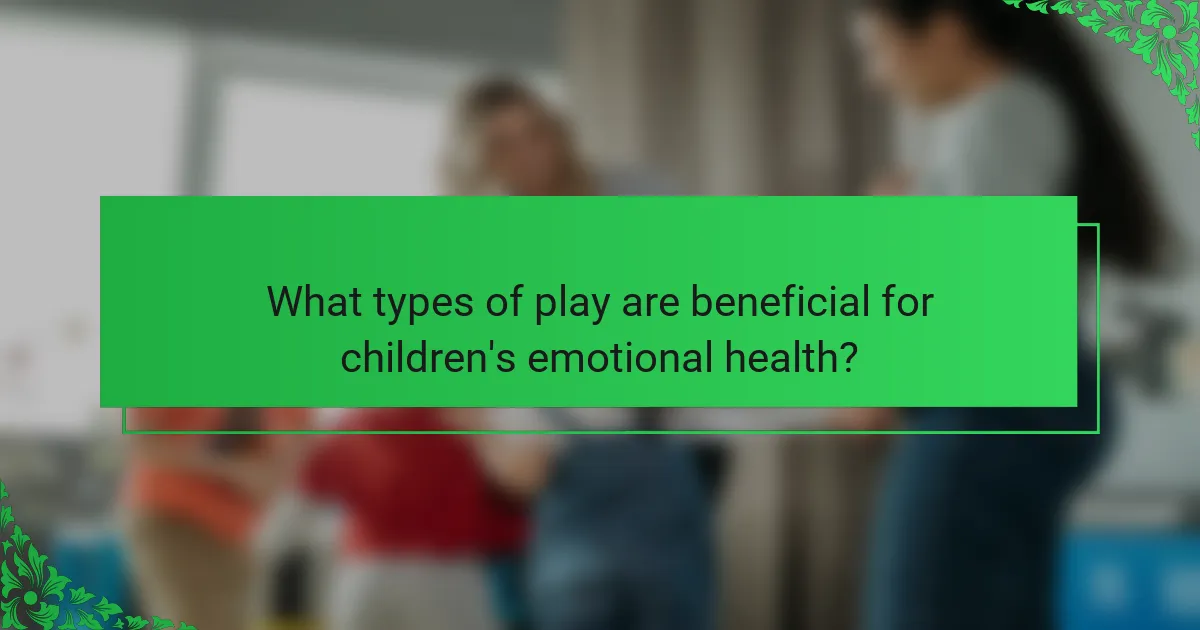 What types of play are beneficial for children's emotional health?